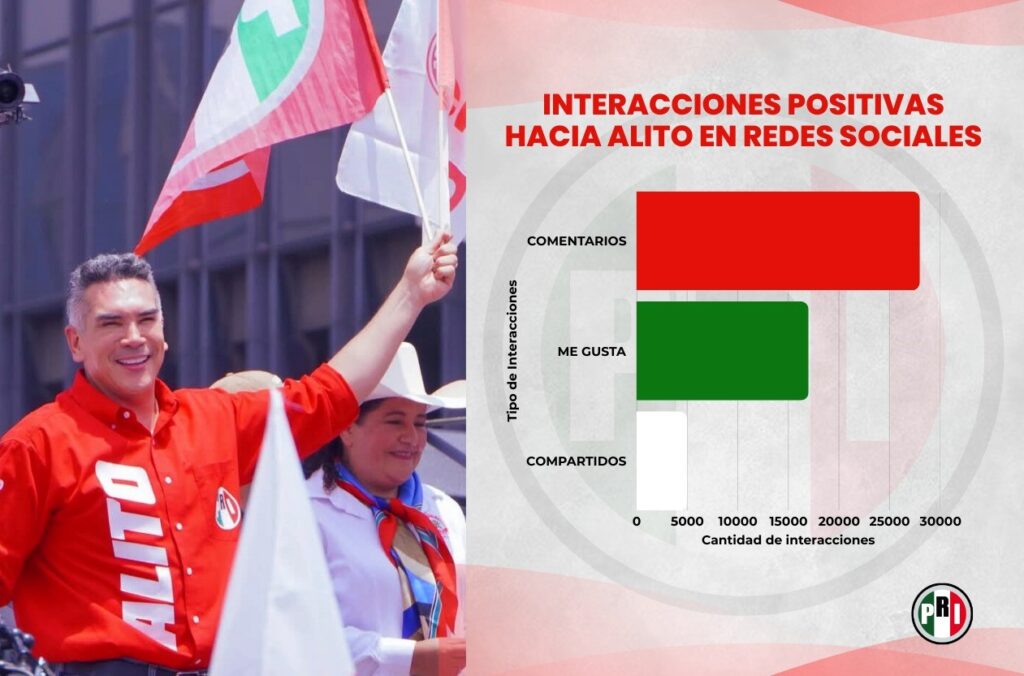 ALITO

PRI

INTERACCIONES POSITIVAS HACIA ALITO EN REDES SOCIALES

Tipo de Interacciones

COMENTARIOS

ME GUSTA

COMPARTIDOS

0 5000 10000 15000 20000 25000 30000

Cantidad de interacciones

PRI